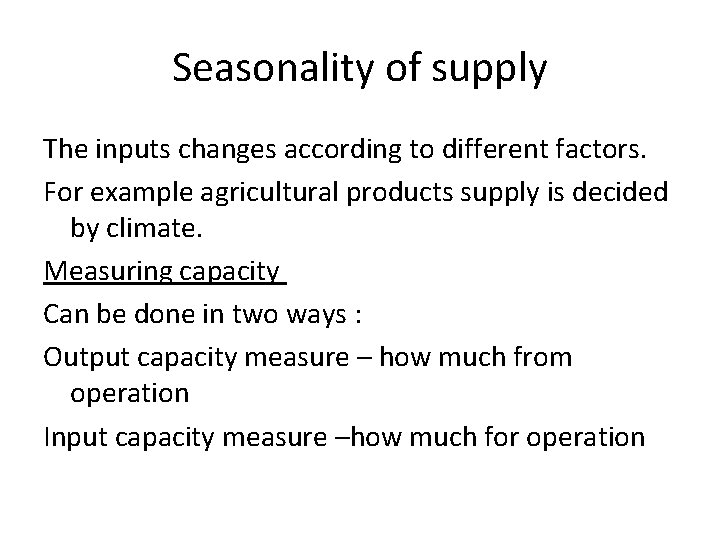 Seasonality of supply

The inputs changes according to different factors.

For example agricultural products supply is decided by climate.

Measuring capacity

Can be done in two ways :

Output capacity measure – how much from operation

Input capacity measure –how much for operation